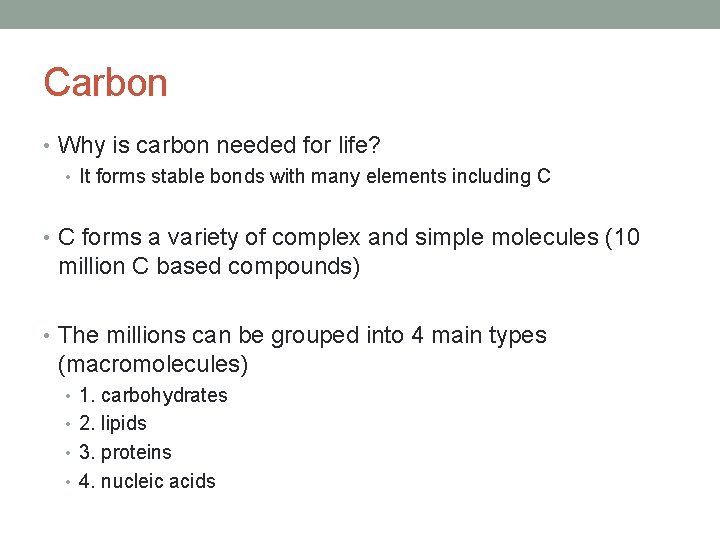 Carbon

• Why is carbon needed for life?
  • It forms stable bonds with many elements including C

• C forms a variety of complex and simple molecules (10 million C based compounds)

• The millions can be grouped into 4 main types (macromolecules)
  • 1. carbohydrates
  • 2. lipids
  • 3. proteins
  • 4. nucleic acids